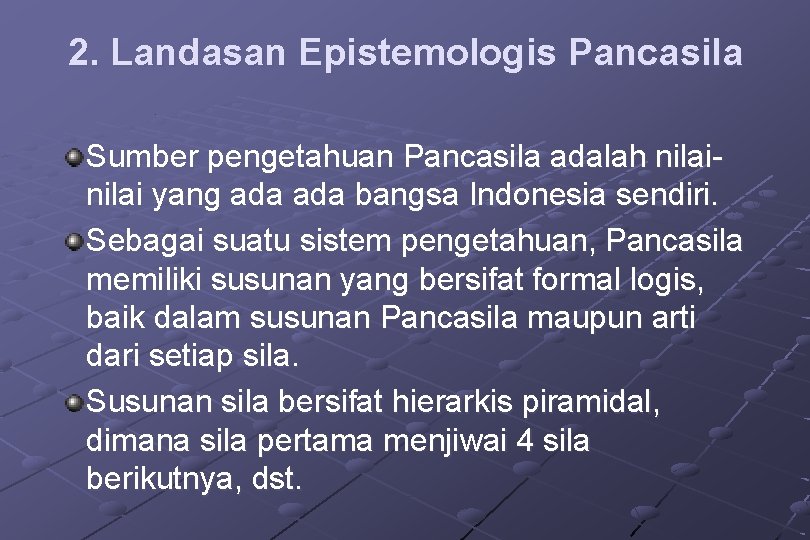 2. Landasan Epistemologis Pancasila

Sumber pengetahuan Pancasila adalah nilai-nilai yang ada ada bangsa Indonesia sendiri.

Sebagai suatu sistem pengetahuan, Pancasila memiliki susunan yang bersifat formal logis, baik dalam susunan Pancasila maupun arti dari setiap sila.

Susunan sila bersifat hierarkis piramidal, dimana sila pertama menjiwai 4 sila berikutnya, dst.